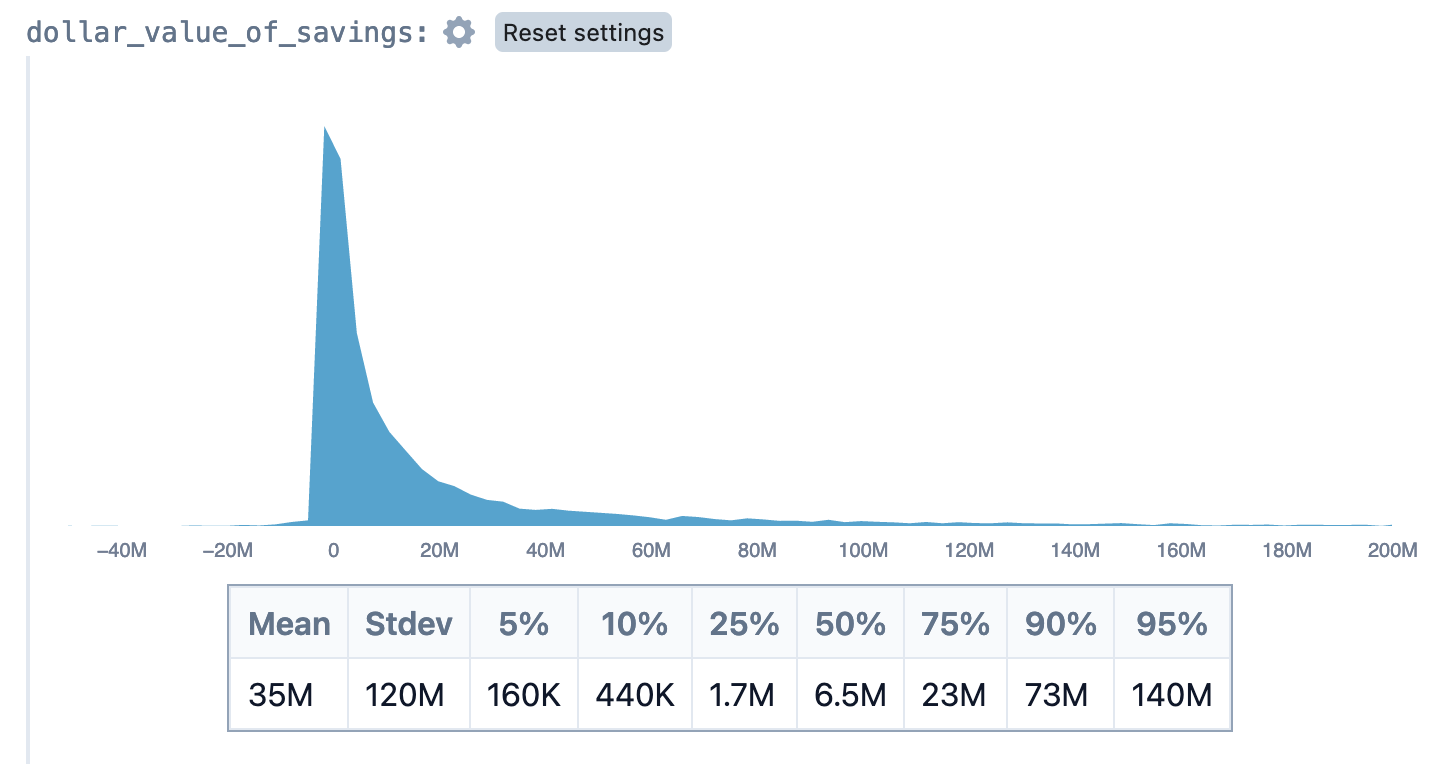 dollar_value_of_savings: Reset settings

−40M −20M 0 20M 40M 60M 80M 100M 120M 140M 160M 180M 200M

| Mean | Stdev | 5% | 10% | 25% | 50% | 75% | 90% | 95% |
|---|---|---|---|---|---|---|---|---|
| 35M | 120M | 160K | 440K | 1.7M | 6.5M | 23M | 73M | 140M |